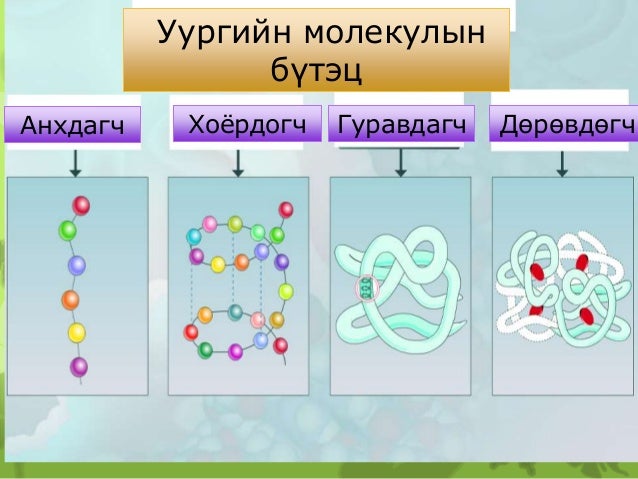 Уургийн молекулын бүтэц

Анхдагч

Хоёрдогч

Гуравдагч

Дөрөвдөгч